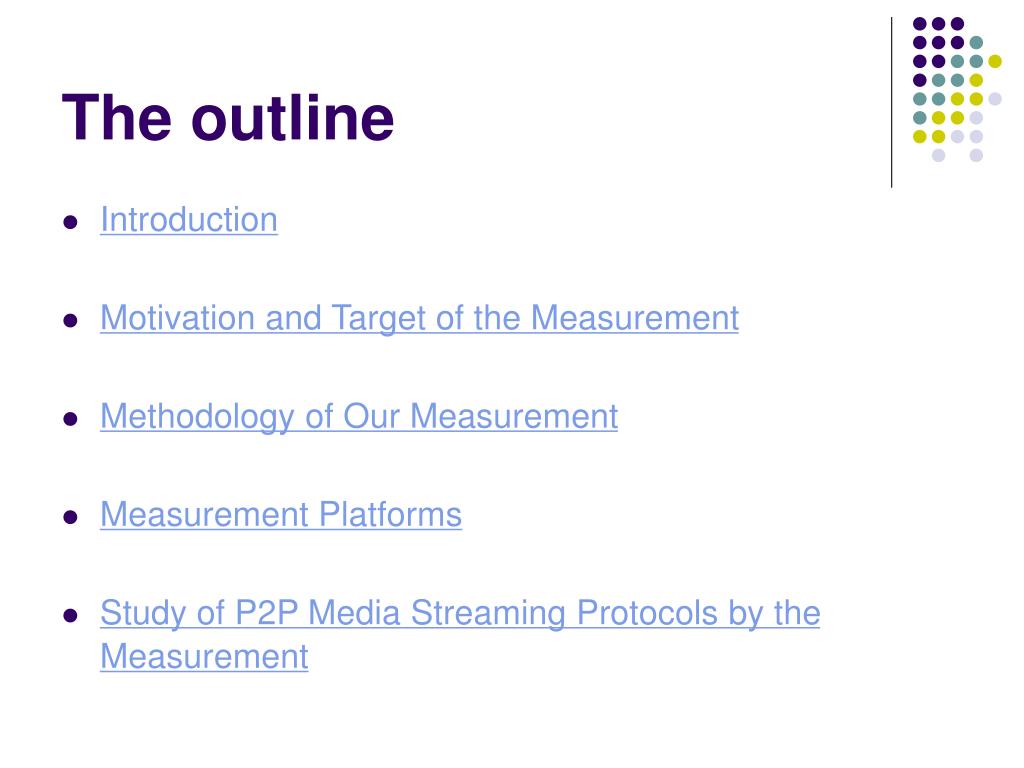 The outline

- Introduction
- Motivation and Target of the Measurement
- Methodology of Our Measurement
- Measurement Platforms
- Study of P2P Media Streaming Protocols by the Measurement